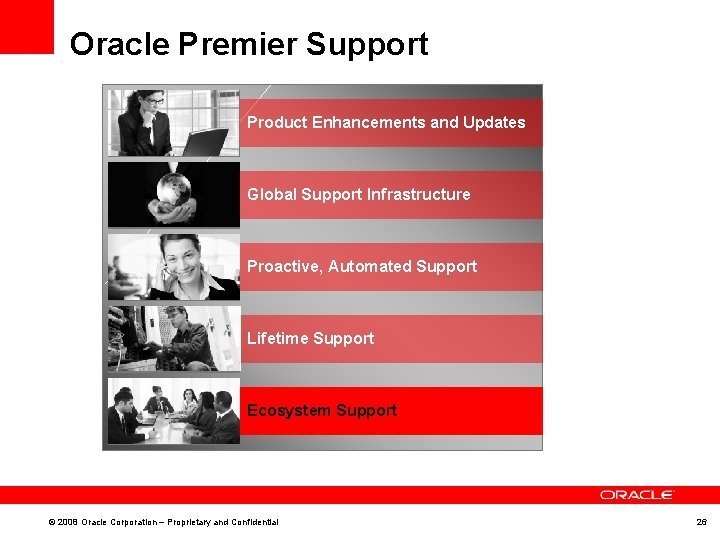 Oracle Premier Support

Product Enhancements and Updates

Global Support Infrastructure

Proactive, Automated Support

Lifetime Support

Ecosystem Support

ORACLE

© 2008 Oracle Corporation – Proprietary and Confidential

26